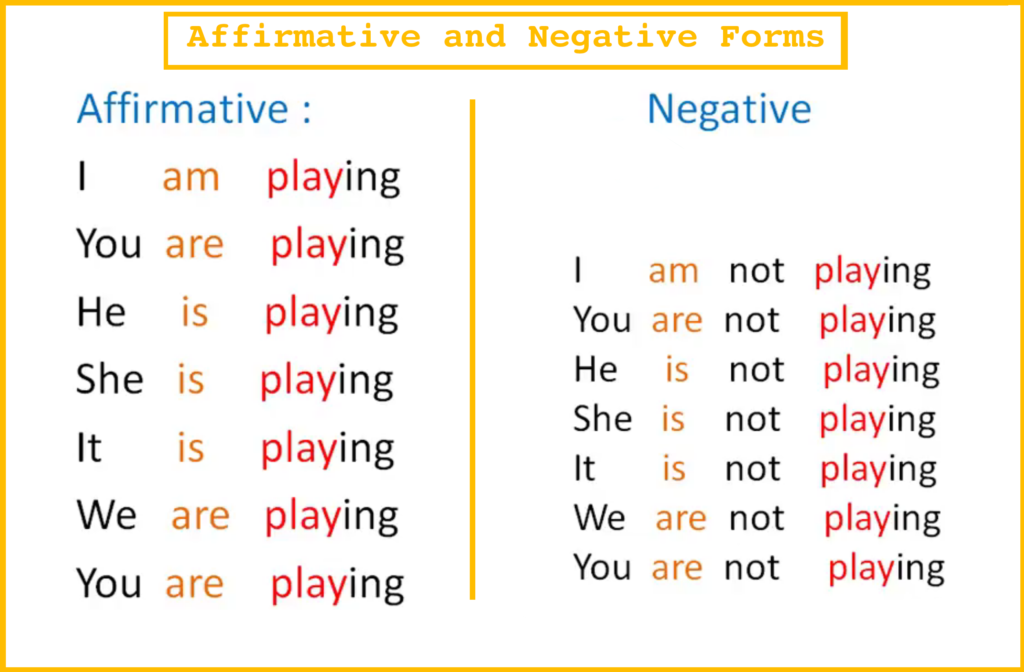 Affirmative and Negative Forms

Affirmative :

I am playing
You are playing
He is playing
She is playing
It is playing
We are playing
You are playing

Negative

I am not playing
You are not playing
He is not playing
She is not playing
It is not playing
We are not playing
You are not playing